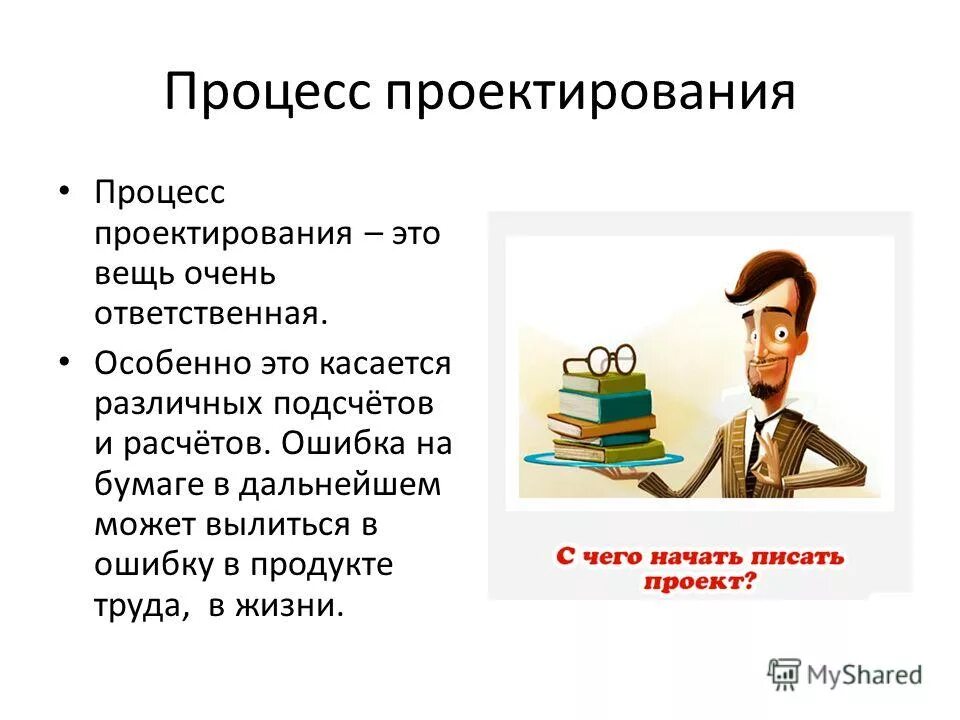 Процесс проектирования

• Процесс проектирования – это вещь очень ответственная.

• Особенно это касается различных подсчётов и расчётов. Ошибка на бумаге в дальнейшем может вылиться в ошибку в продукте труда, в жизни.

С чего начать писать проект?

MyShared